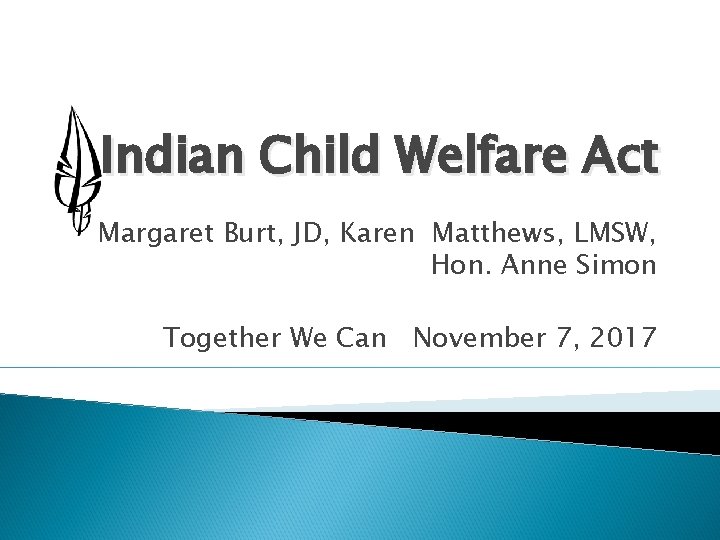 Indian Child Welfare Act

Margaret Burt, JD, Karen Matthews, LMSW, Hon. Anne Simon

Together We Can November 7, 2017